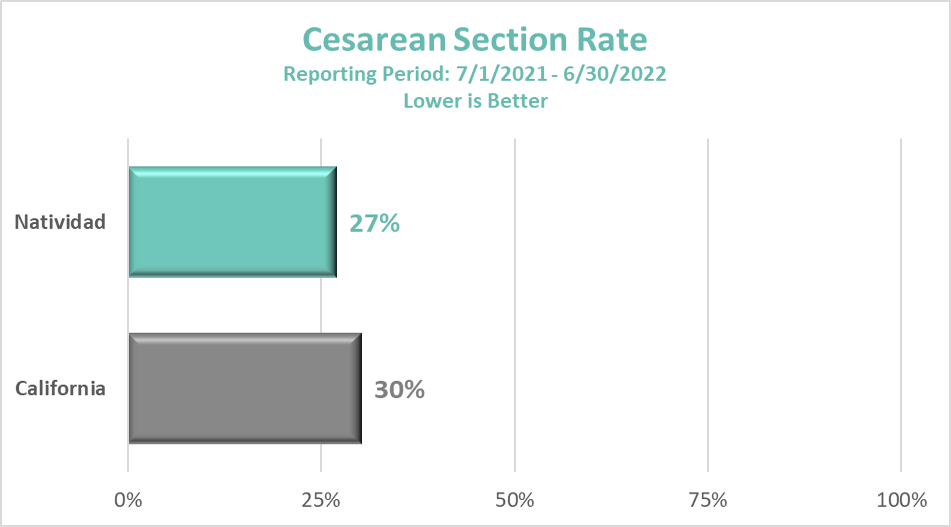 Cesarean Section Rate
Reporting Period: 7/1/2021 - 6/30/2022
Lower is Better

Natividad
27%

California
30%

0%
25%
50%
75%
100%